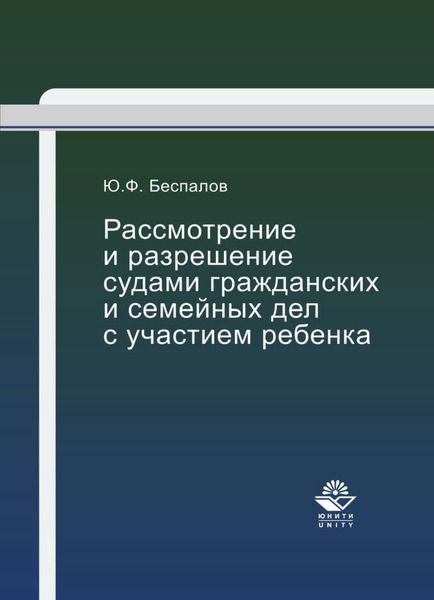 Ю.Ф. Беспалов

Рассмотрение и разрешение судами гражданских и семейных дел с участием ребенка

ЮНИТИ
UNITY